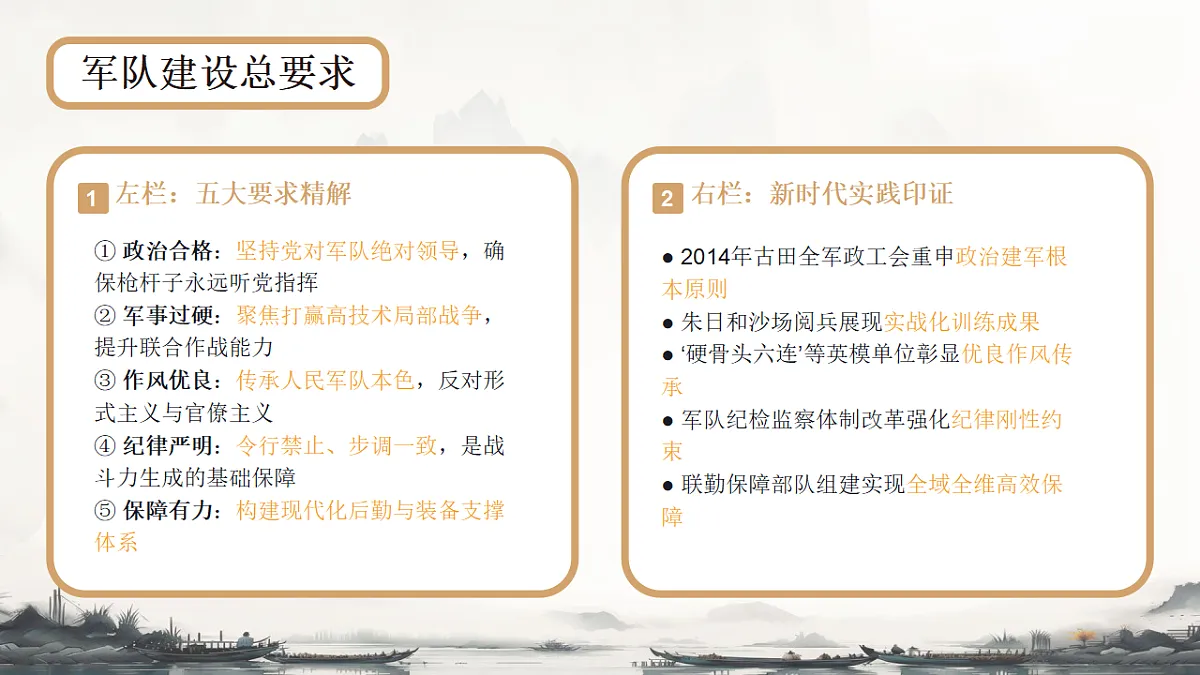 军队建设总要求

1 左栏：五大要求精解

① 政治合格：坚持党对军队绝对领导，确保枪杆子永远听党指挥
② 军事过硬：聚焦打赢高技术局部战争，提升联合作战能力
③ 作风优良：传承人民军队本色，反对形式主义与官僚主义
④ 纪律严明：令行禁止、步调一致，是战斗力生成的基础保障
⑤ 保障有力：构建现代化后勤与装备支撑体系

2 右栏：新时代实践印证

● 2014年古田全军政工会重申政治建军根本原则
● 朱日和沙场阅兵展现实战化训练成果
● ‘硬骨头六连’等英模单位彰显优良作风传承
● 军队纪检监察体制改革强化纪律刚性约束
● 联勤保障部队组建实现全域全维高效保障